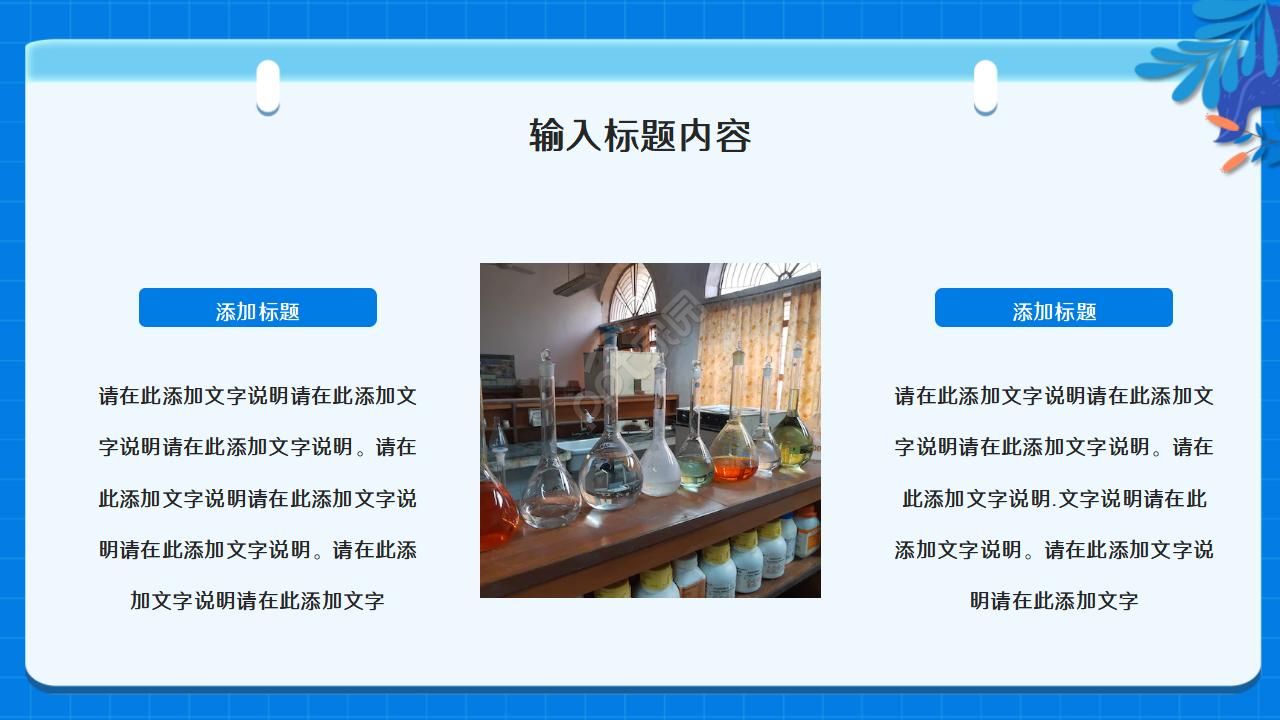 输入标题内容

添加标题

请在此添加文字说明请在此添加文字说明请在此添加文字说明。请在此添加文字说明请在此添加文字说明请在此添加文字说明。请在此添加文字说明请在此添加文字

添加标题

请在此添加文字说明请在此添加文字说明请在此添加文字说明。请在此添加文字说明.文字说明请在此添加文字说明。请在此添加文字说明请在此添加文字